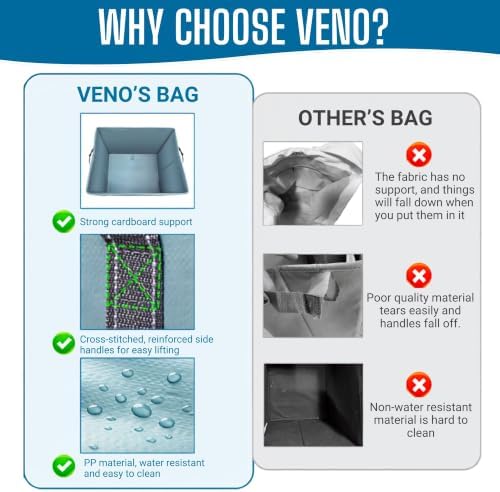 WHY CHOOSE VENO?

VENO'S BAG

Strong cardboard support

Cross-stitched, reinforced side handles for easy lifting

PP material, water resistant and easy to clean

OTHER'S BAG

The fabric has no support, and things will fall down when you put them in it

Poor quality material tears easily and handles fall off.

Non-water resistant material is hard to clean